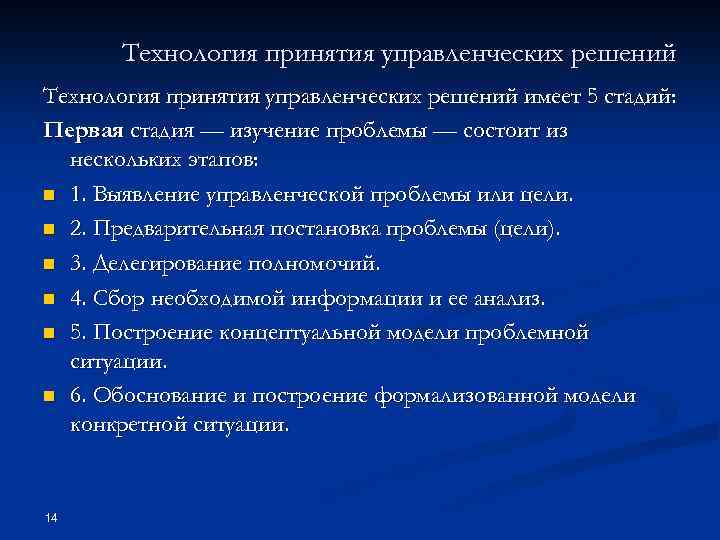 Технология принятия управленческих решений

Технология принятия управленческих решений имеет 5 стадий:

Первая стадия — изучение проблемы — состоит из нескольких этапов:

1. Выявление управленческой проблемы или цели.

2. Предварительная постановка проблемы (цели).

3. Делегирование полномочий.

4. Сбор необходимой информации и ее анализ.

5. Построение концептуальной модели проблемной ситуации.

6. Обоснование и построение формализованной модели конкретной ситуации.

14